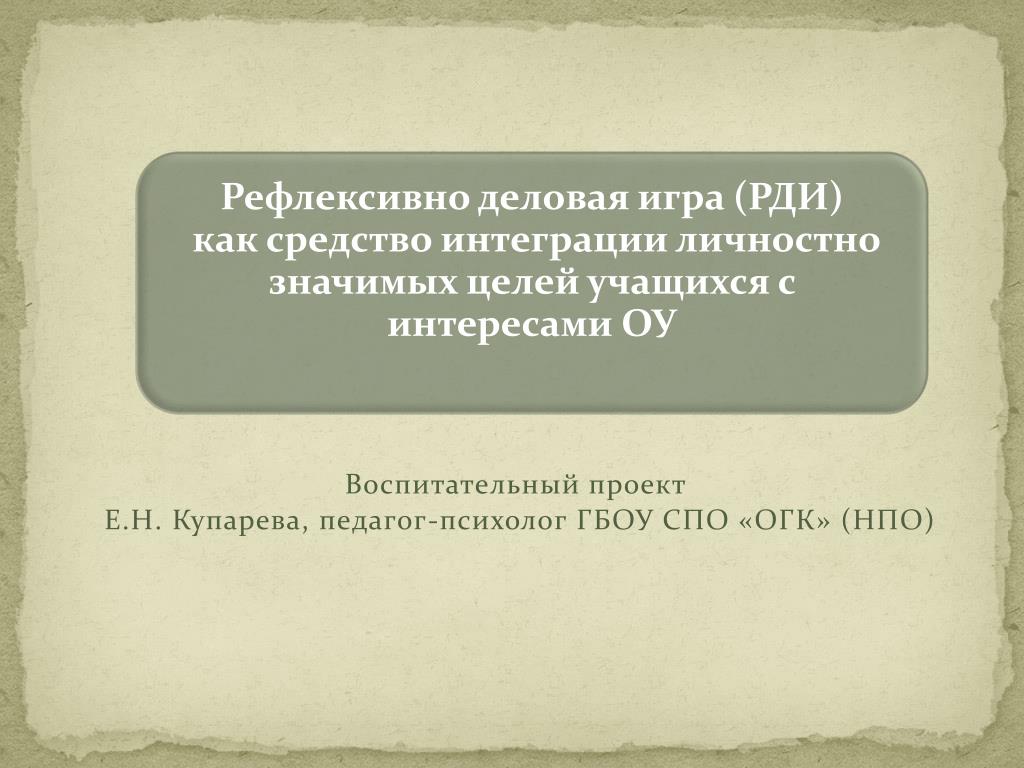 Рефлексивно деловая игра (РДИ) как средство интеграции личностно значимых целей учащихся с интересами ОУ

Воспитательный проект
Е.Н. Купарева, педагог-психолог ГБОУ СПО «ОГК» (НПО)